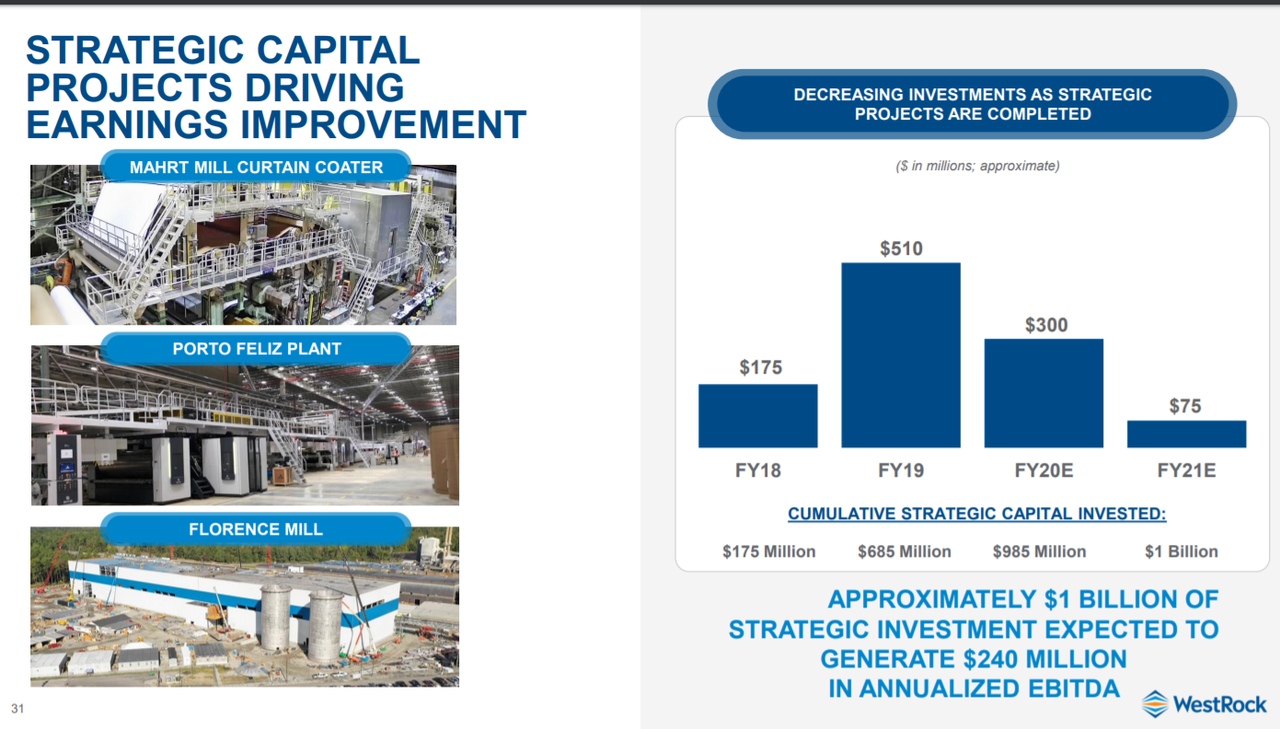 STRATEGIC CAPITAL PROJECTS DRIVING EARNINGS IMPROVEMENT

MAHRT MILL CURTAIN COATER

PORTO FELIZ PLANT

FLORENCE MILL

DECREASING INVESTMENTS AS STRATEGIC PROJECTS ARE COMPLETED

($ in millions; approximate)

$175
$510
$300
$75

FY18
FY19
FY20E
FY21E

CUMULATIVE STRATEGIC CAPITAL INVESTED:

$175 Million
$685 Million
$985 Million
$1 Billion

APPROXIMATELY $1 BILLION OF STRATEGIC INVESTMENT EXPECTED TO GENERATE $240 MILLION IN ANNUALIZED EBITDA

31

WestRock